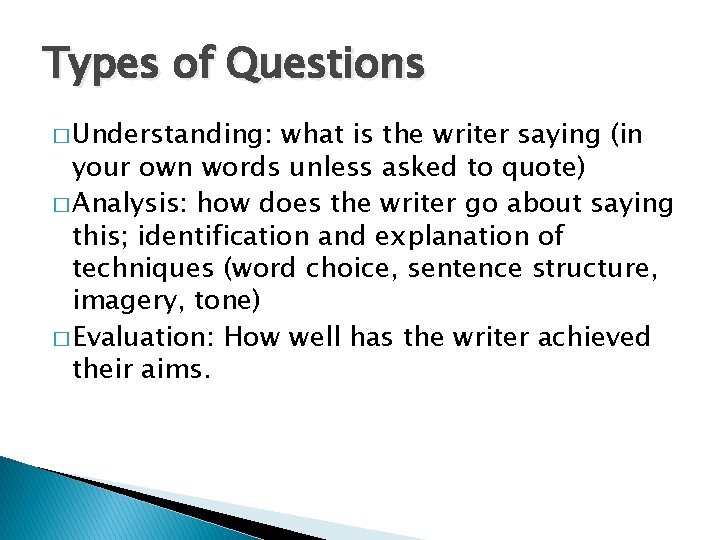 Types of Questions

□ Understanding: what is the writer saying (in your own words unless asked to quote)

□ Analysis: how does the writer go about saying this; identification and explanation of techniques (word choice, sentence structure, imagery, tone)

□ Evaluation: How well has the writer achieved their aims.